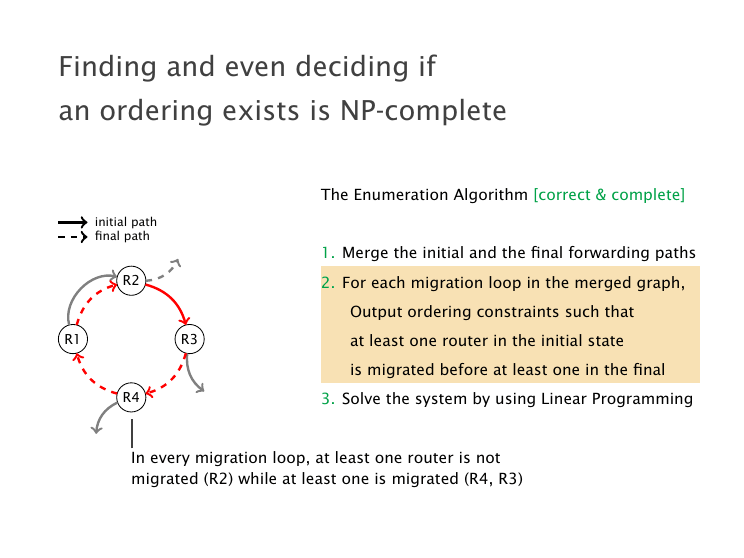 Finding and even deciding if an ordering exists is NP-complete

initial path
final path

R2
R1
R3
R4

In every migration loop, at least one router is not migrated (R2) while at least one is migrated (R4, R3)

The Enumeration Algorithm [correct & complete]

1. Merge the initial and the final forwarding paths
2. For each migration loop in the merged graph,
Output ordering constraints such that
at least one router in the initial state
is migrated before at least one in the final
3. Solve the system by using Linear Programming